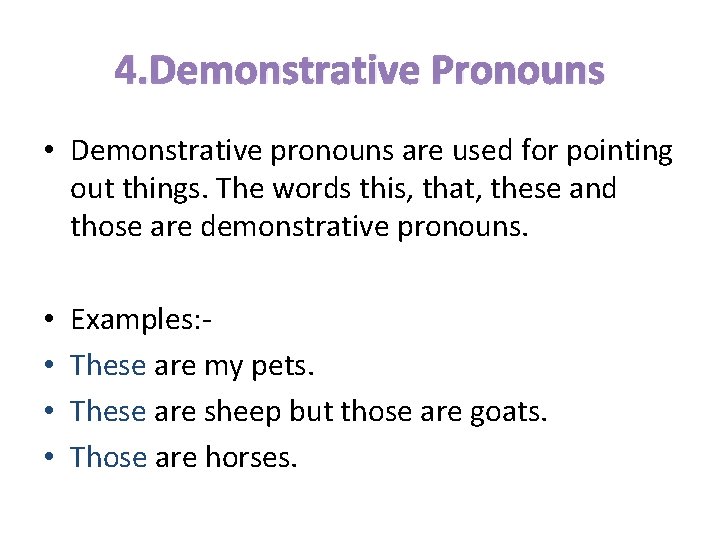 4.Demonstrative Pronouns

• Demonstrative pronouns are used for pointing out things. The words this, that, these and those are demonstrative pronouns.

• Examples:-
• These are my pets.
• These are sheep but those are goats.
• Those are horses.